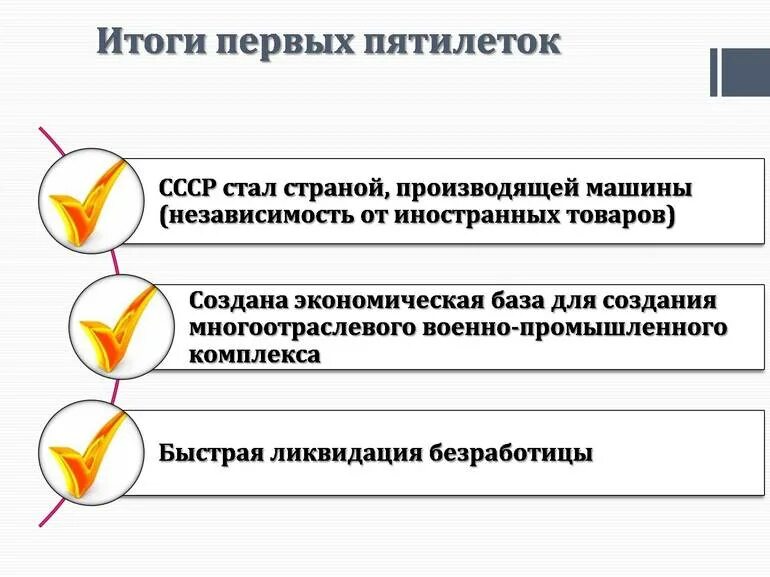 Итоги первых пятилеток

СССР стал страной, производящей машины (независимость от иностранных товаров)

Создана экономическая база для создания многоотраслевого военно-промышленного комплекса

Быстрая ликвидация безработицы